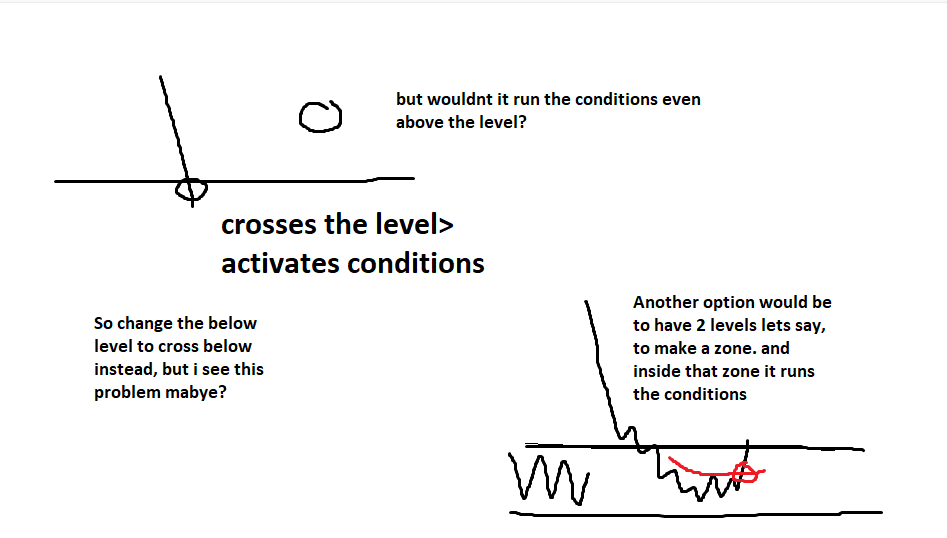 but wouldnt it run the conditions even above the level?

crosses the level> activates conditions

So change the below level to cross below instead, but i see this problem mabye?

Another option would be to have 2 levels lets say, to make a zone. and inside that zone it runs the conditions